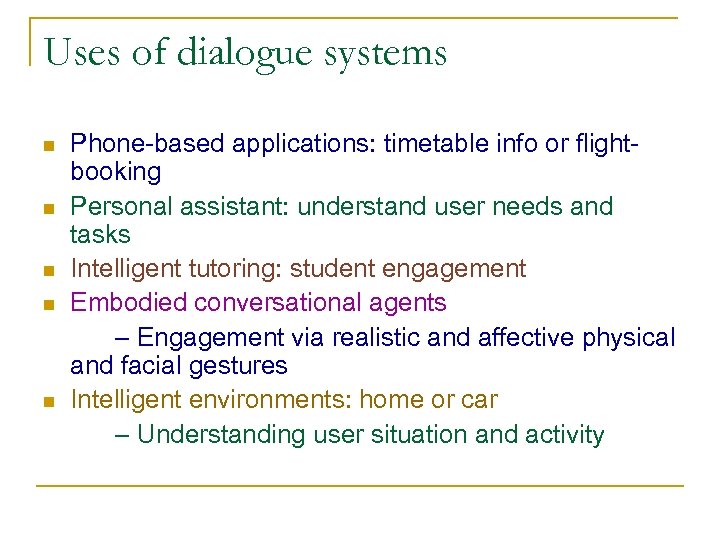 Uses of dialogue systems

- Phone-based applications: timetable info or flight-booking
- Personal assistant: understand user needs and tasks
- Intelligent tutoring: student engagement
- Embodied conversational agents
  – Engagement via realistic and affective physical and facial gestures
- Intelligent environments: home or car
  – Understanding user situation and activity